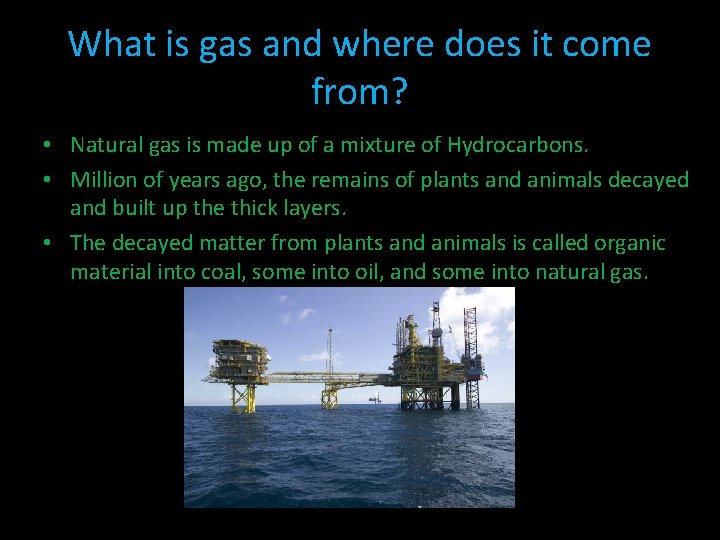 What is gas and where does it come from?

• Natural gas is made up of a mixture of Hydrocarbons.
• Million of years ago, the remains of plants and animals decayed and built up the thick layers.
• The decayed matter from plants and animals is called organic material into coal, some into oil, and some into natural gas.